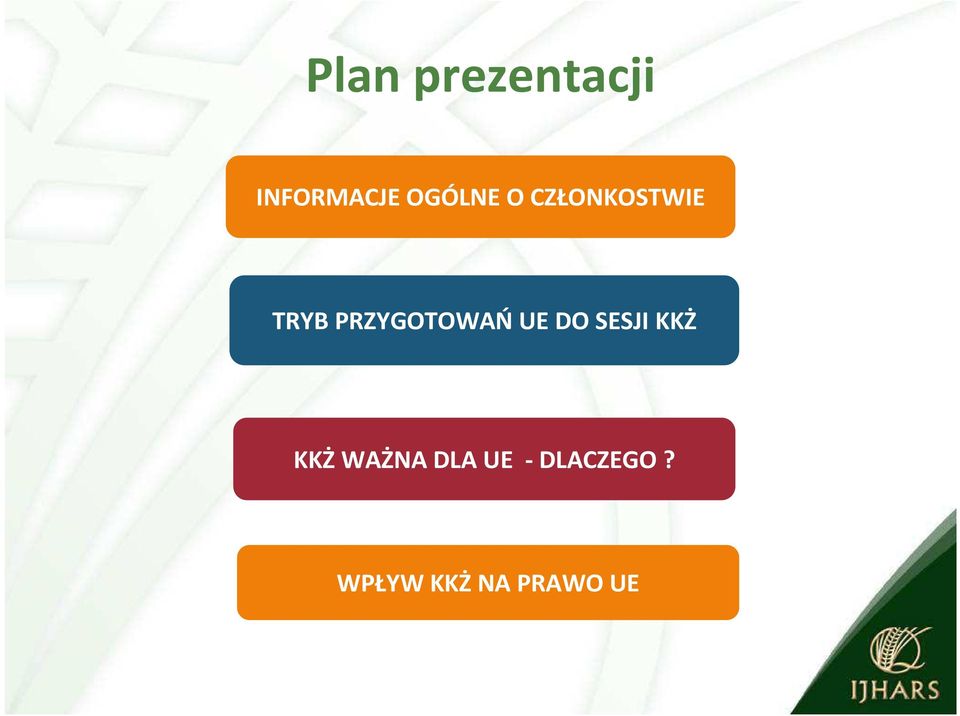 Plan prezentacji

INFORMACJE OGÓLNE O CZŁONKOSTWIE

TRYB PRZYGOTOWAŃ UE DO SESJI KKŻ

KKŻ WAŻNA DLA UE - DLACZEGO ?

WPŁYW KKŻ NA PRAWO UE

IJHARS